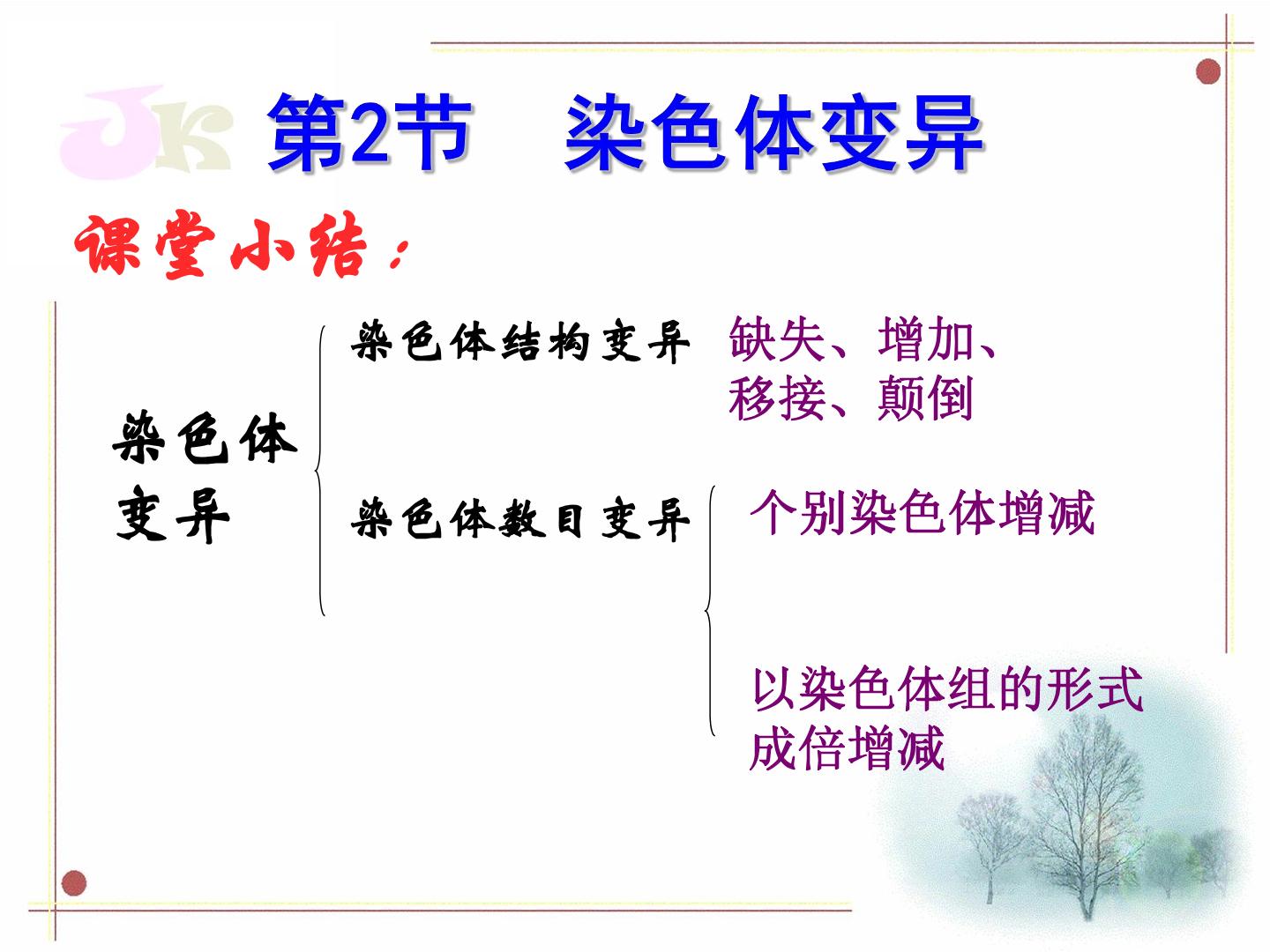 JK 第2节 染色体变异

课堂小结：

染色体变异

染色体结构变异 缺失、增加、移接、颠倒

染色体数目变异

个别染色体增减

以染色体组的形式成倍增减